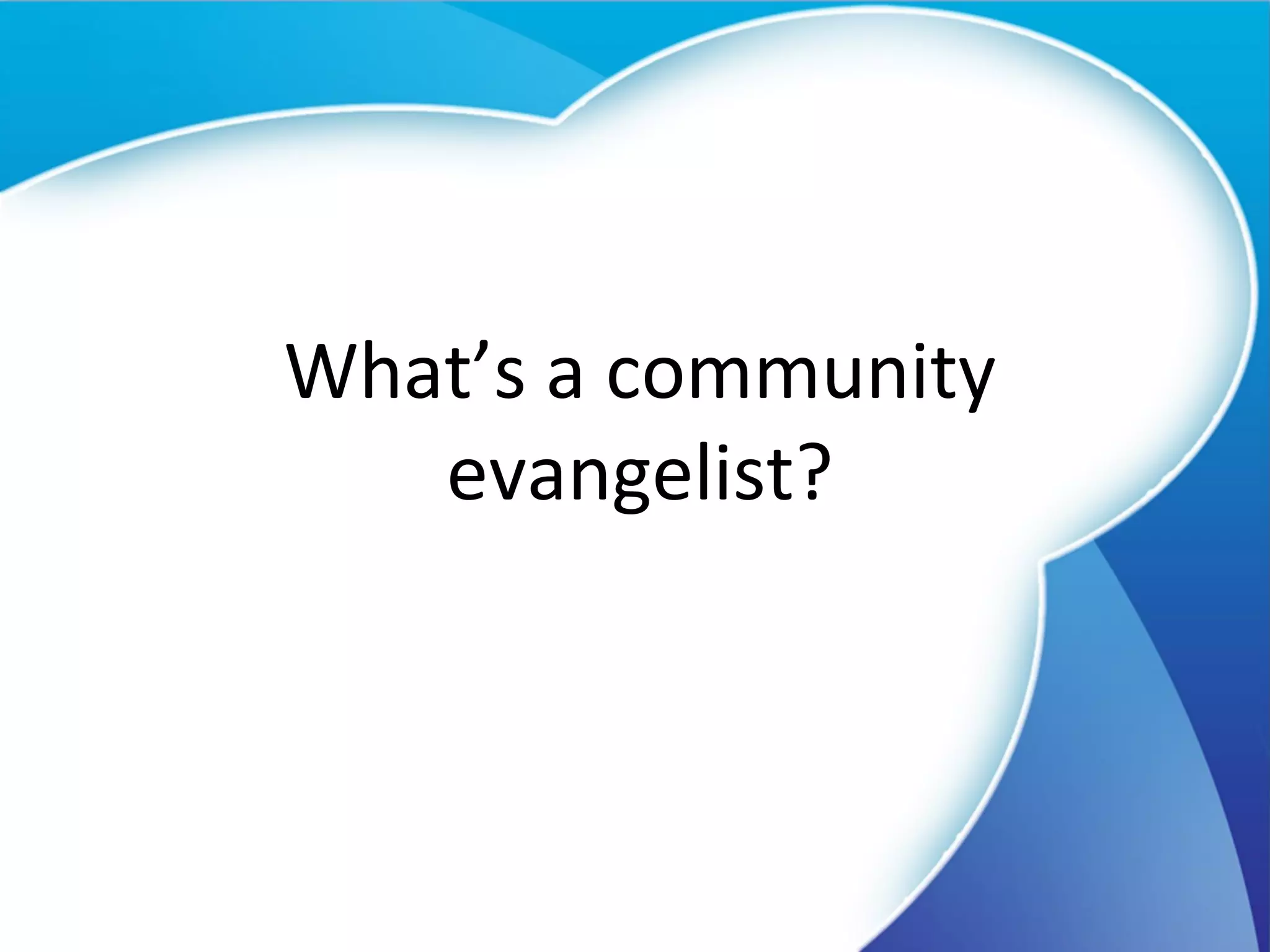 What’s a community evangelist?